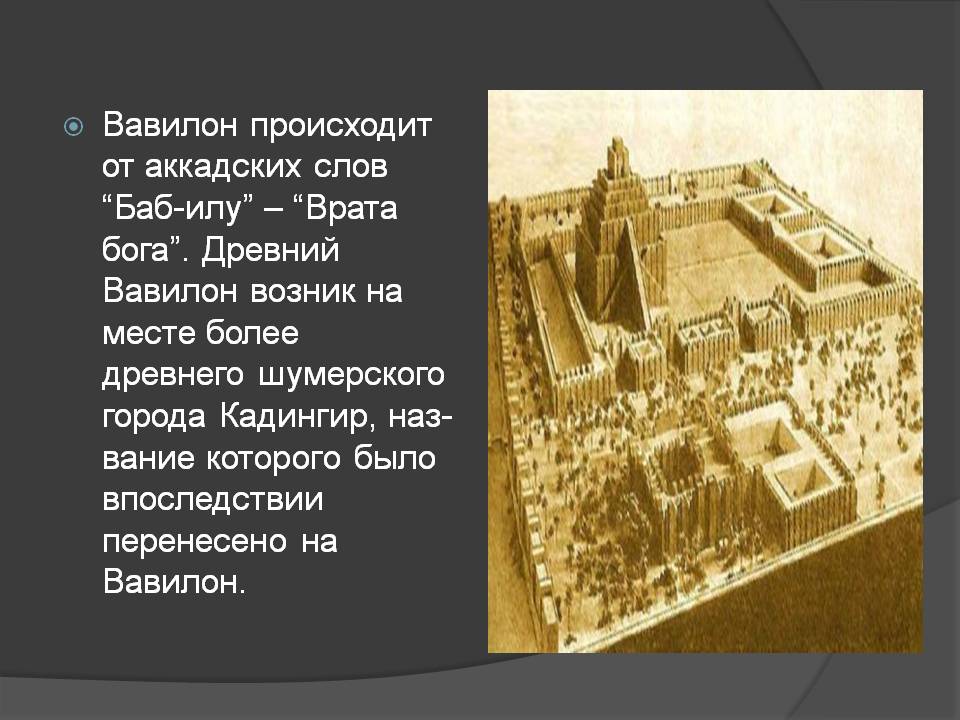 Вавилон происходит от аккадских слов “Баб-илу” – “Врата бога”. Древний Вавилон возник на месте более древнего шумерского города Кадингир, название которого было впоследствии перенесено на Вавилон.